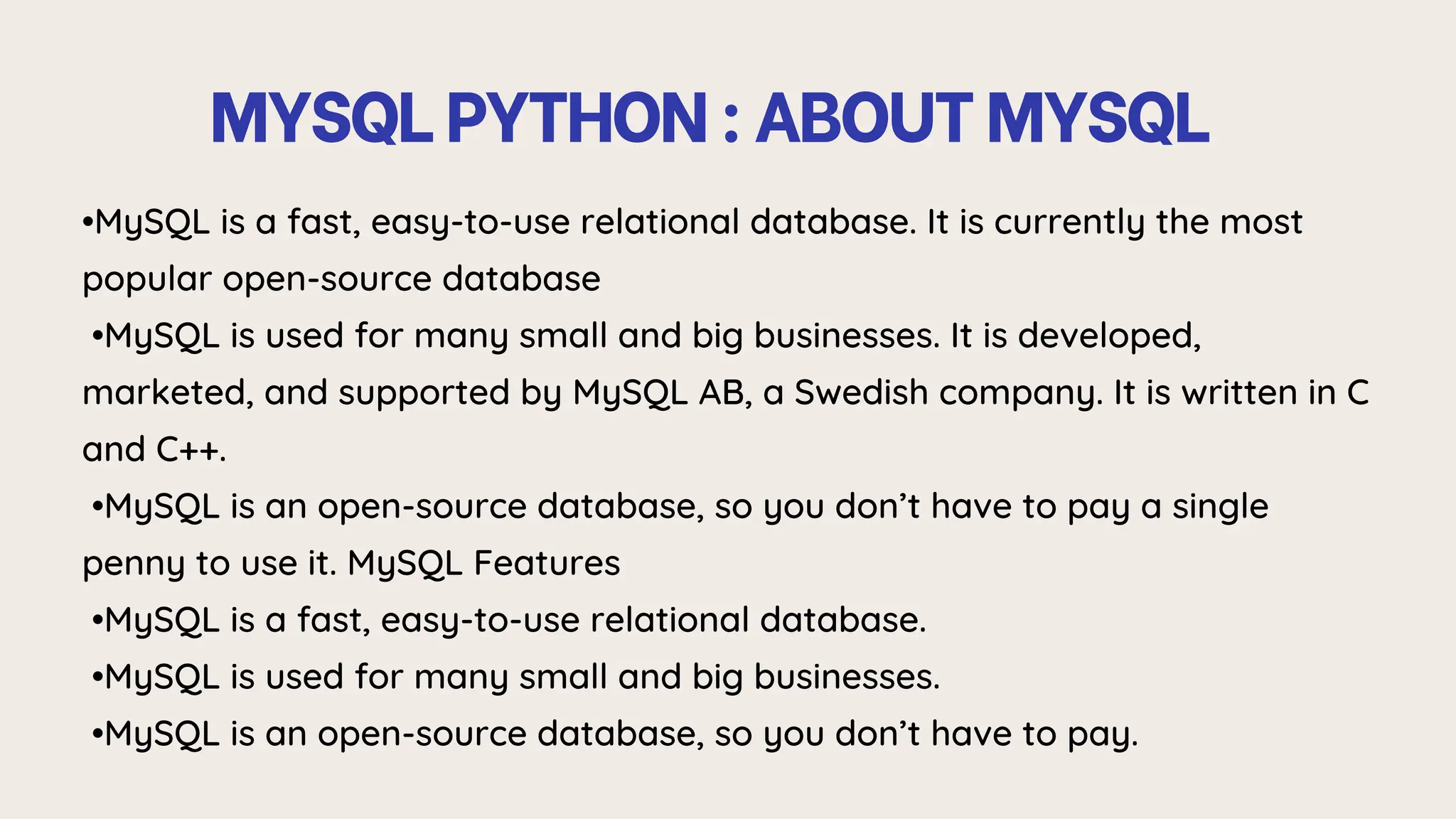 MYSQL PYTHON : ABOUT MYSQL

•MySQL is a fast, easy-to-use relational database. It is currently the most popular open-source database

•MySQL is used for many small and big businesses. It is developed, marketed, and supported by MySQL AB, a Swedish company. It is written in C and C++.

•MySQL is an open-source database, so you don’t have to pay a single penny to use it. MySQL Features

•MySQL is a fast, easy-to-use relational database.

•MySQL is used for many small and big businesses.

•MySQL is an open-source database, so you don’t have to pay.